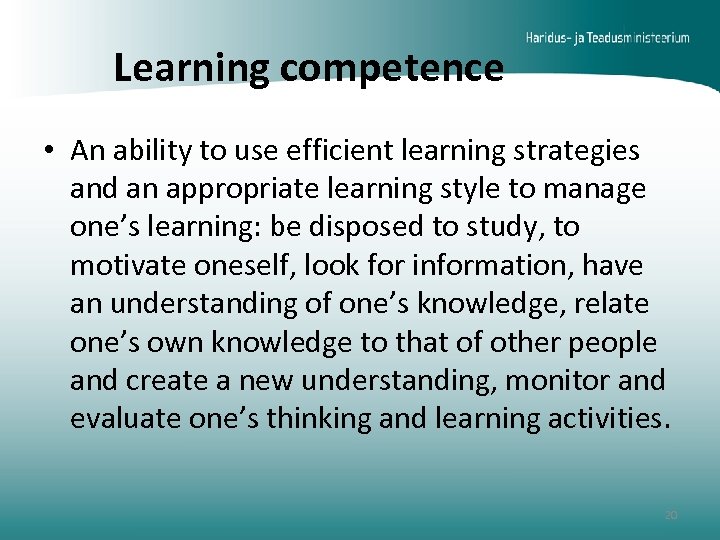 Haridus- ja Teadusministeerium

Learning competence

• An ability to use efficient learning strategies and an appropriate learning style to manage one’s learning: be disposed to study, to motivate oneself, look for information, have an understanding of one’s knowledge, relate one’s own knowledge to that of other people and create a new understanding, monitor and evaluate one’s thinking and learning activities.

20